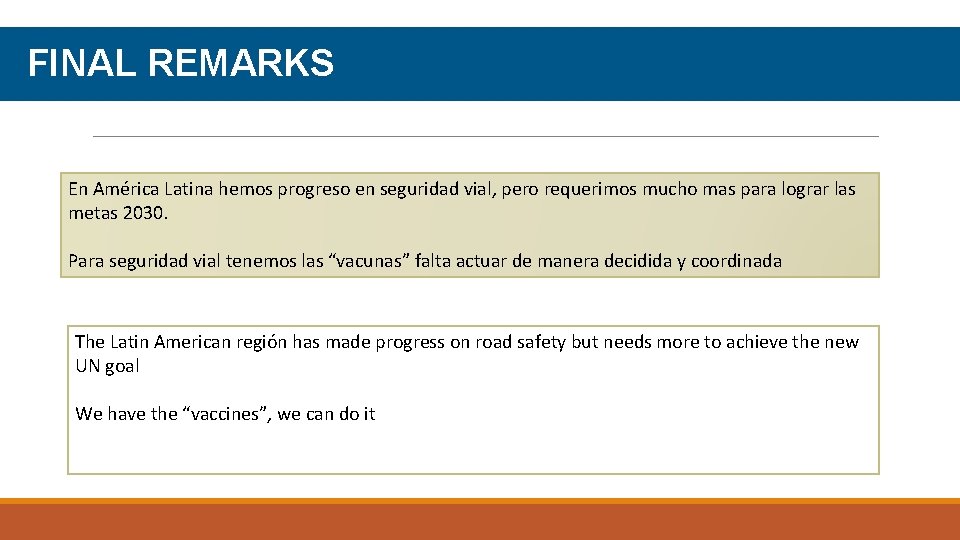 FINAL REMARKS

En América Latina hemos progreso en seguridad vial, pero requerimos mucho mas para lograr las metas 2030.

Para seguridad vial tenemos las “vacunas” falta actuar de manera decidida y coordinada

The Latin American región has made progress on road safety but needs more to achieve the new UN goal

We have the “vaccines”, we can do it